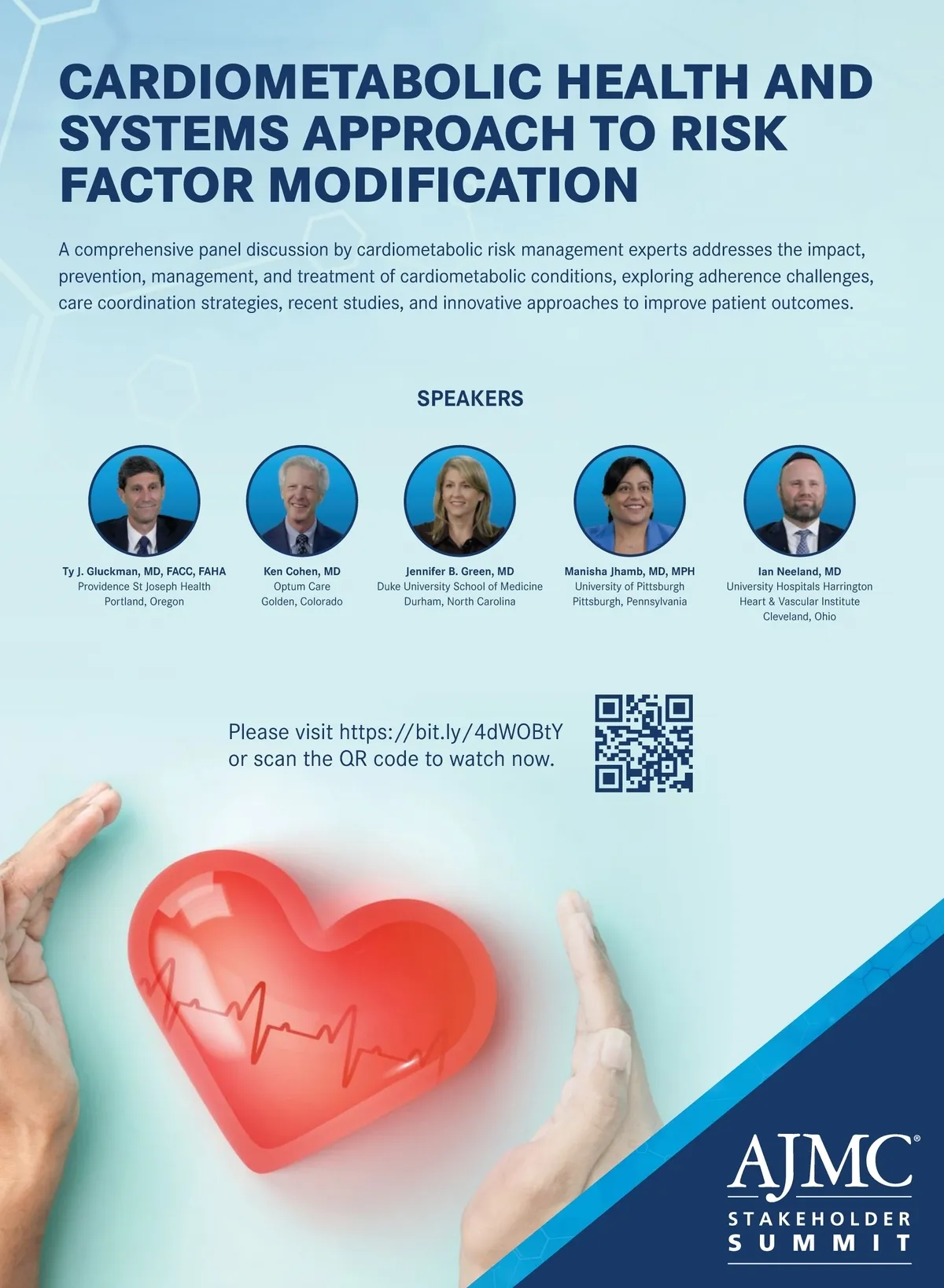 CARDIOMETABOLIC HEALTH AND SYSTEMS APPROACH TO RISK FACTOR MODIFICATION

A comprehensive panel discussion by cardiometabolic risk management experts addresses the impact, prevention, management, and treatment of cardiometabolic conditions, exploring adherence challenges, care coordination strategies, recent studies, and innovative approaches to improve patient outcomes.

SPEAKERS

Ty J. Gluckman, MD, FACC, FAHA
Providence St Joseph Health
Portland, Oregon

Ken Cohen, MD
Optum Care
Golden, Colorado

Jennifer B. Green, MD
Duke University School of Medicine
Durham, North Carolina

Manisha Jhamb, MD, MPH
University of Pittsburgh
Pittsburgh, Pennsylvania

Ian Neeland, MD
University Hospitals Harrington
Heart & Vascular Institute
Cleveland, Ohio

Please visit https://bit.ly/4dWOBtY or scan the QR code to watch now.

AJMC®
STAKEHOLDER
SUMMIT